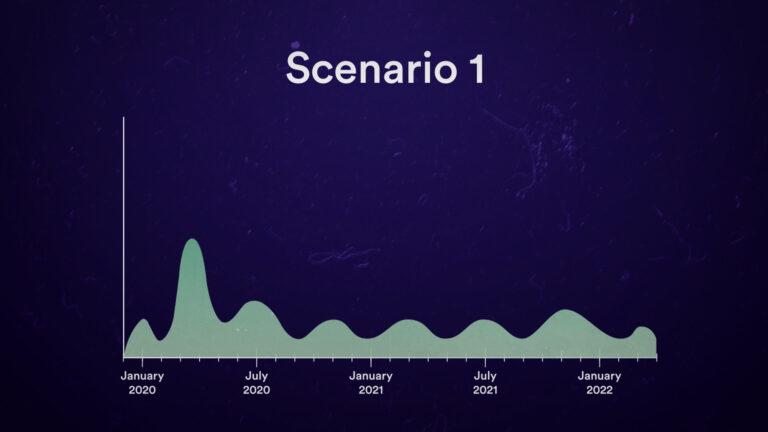 Scenario 1

January 2020
July 2020
January 2021
July 2021
January 2022